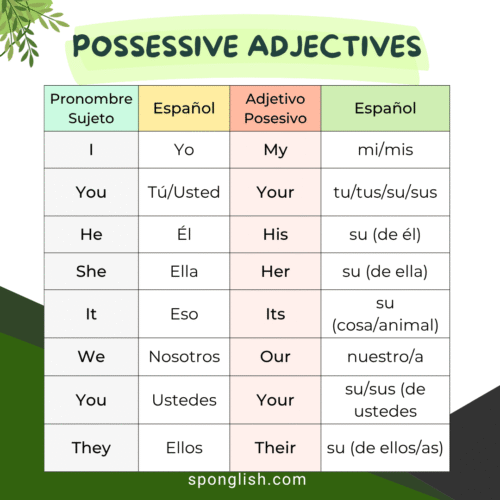 POSSESSIVE ADJECTIVES

| Pronombre Sujeto | Español | Adjetivo Posesivo | Español |
|---|---|---|---|
| I | Yo | My | mi/mis |
| You | Tú/Usted | Your | tu/tus/su/sus |
| He | Él | His | su (de él) |
| She | Ella | Her | su (de ella) |
| It | Eso | Its | su (cosa/animal) |
| We | Nosotros | Our | nuestro/a |
| You | Ustedes | Your | su/sus (de ustedes |
| They | Ellos | Their | su (de ellos/as) |

sponglish.com